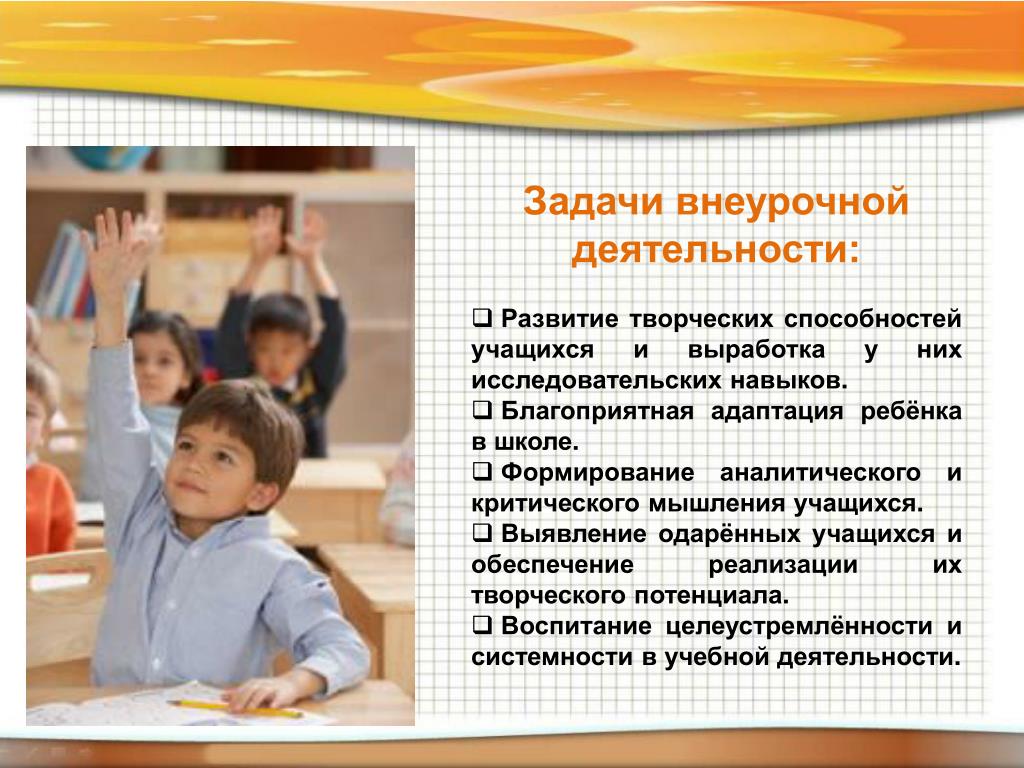 Задачи внеурочной деятельности:

❑ Развитие творческих способностей учащихся и выработка у них исследовательских навыков.
❑ Благоприятная адаптация ребёнка в школе.
❑ Формирование аналитического и критического мышления учащихся.
❑ Выявление одарённых учащихся и обеспечение реализации их творческого потенциала.
❑ Воспитание целеустремлённости и системности в учебной деятельности.